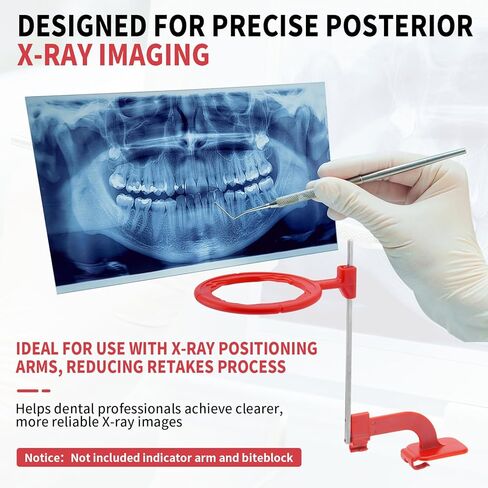 DESIGNED FOR PRECISE POSTERIOR
X-RAY IMAGING

IDEAL FOR USE WITH X-RAY POSITIONING ARMS, REDUCING RETAKES PROCESS

Helps dental professionals achieve clearer, more reliable X-ray images

Notice: Not included indicator arm and biteblock